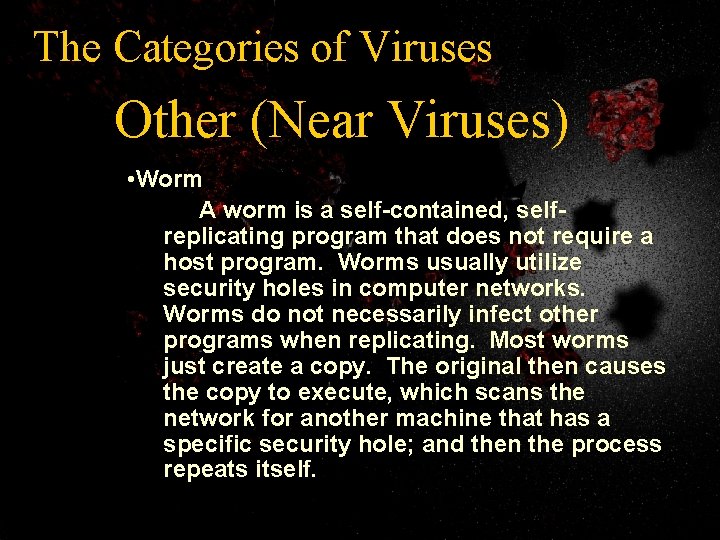 The Categories of Viruses

Other (Near Viruses)

•Worm

A worm is a self-contained, self-replicating program that does not require a host program. Worms usually utilize security holes in computer networks. Worms do not necessarily infect other programs when replicating. Most worms just create a copy. The original then causes the copy to execute, which scans the network for another machine that has a specific security hole; and then the process repeats itself.